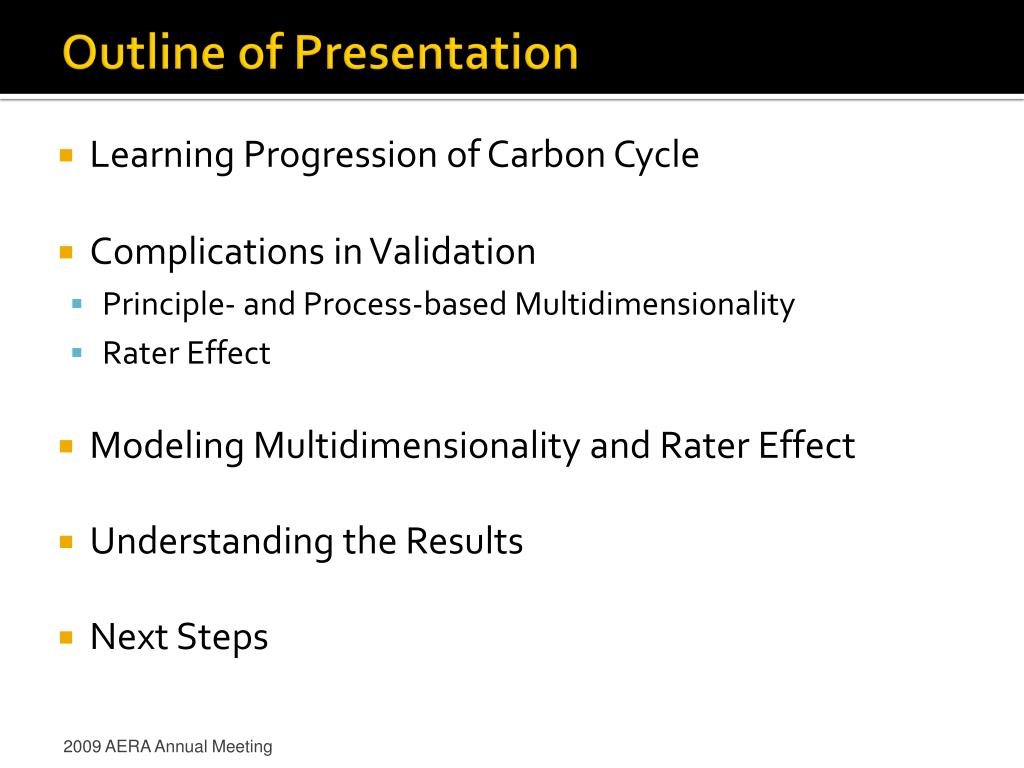 Outline of Presentation

Learning Progression of Carbon Cycle

Complications in Validation
Principle- and Process-based Multidimensionality
Rater Effect

Modeling Multidimensionality and Rater Effect

Understanding the Results

Next Steps

2009 AERA Annual Meeting